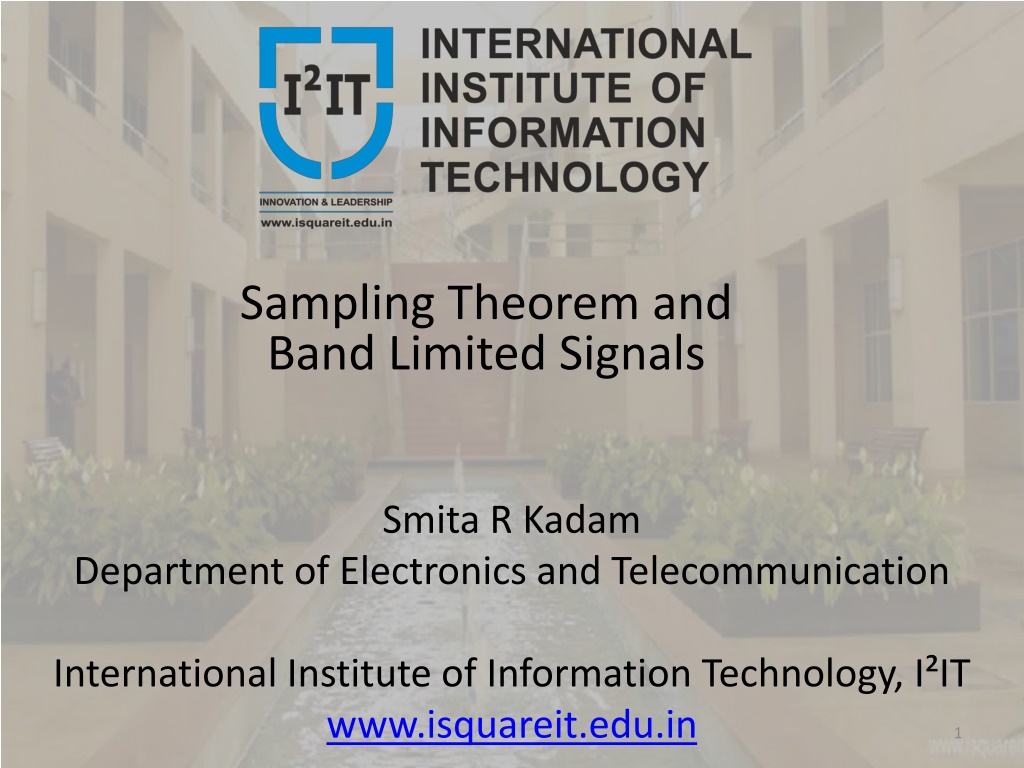 I²IT
INNOVATION & LEADERSHIP
www.isquareit.edu.in
INTERNATIONAL INSTITUTE OF INFORMATION TECHNOLOGY

Sampling Theorem and Band Limited Signals

Smita R Kadam
Department of Electronics and Telecommunication

International Institute of Information Technology, I²IT
www.isquareit.edu.in

1